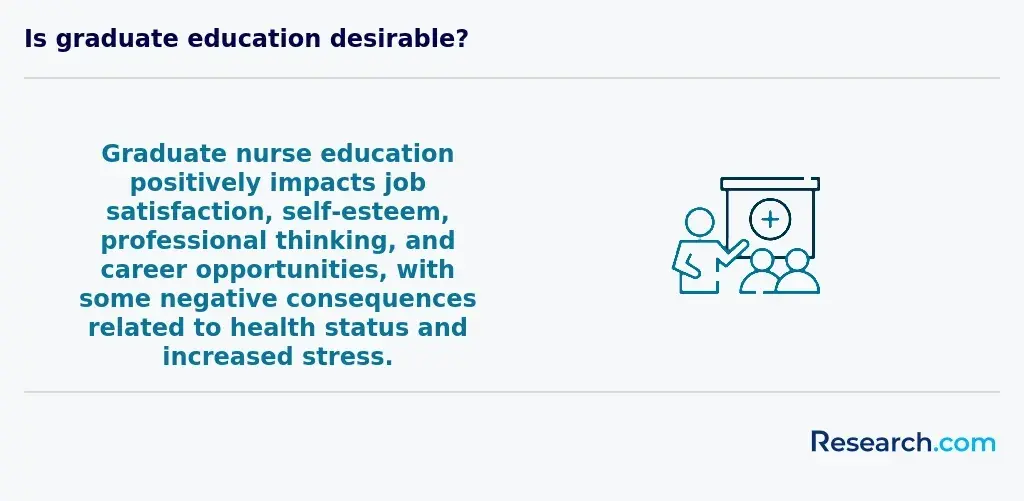 Is graduate education desirable?

Graduate nurse education positively impacts job satisfaction, self-esteem, professional thinking, and career opportunities, with some negative consequences related to health status and increased stress.

Research.com